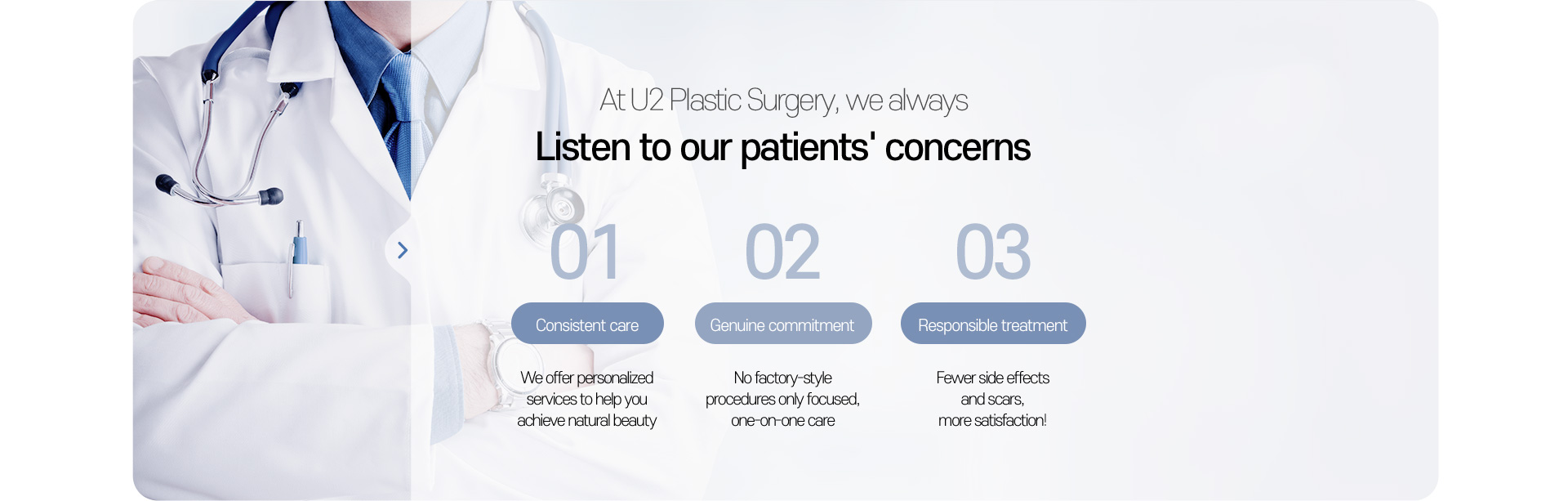 At U2 Plastic Surgery, we always
Listen to our patients' concerns

01
Consistent care
We offer personalized services to help you achieve natural beauty

02
Genuine commitment
No factory-style procedures only focused, one-on-one care

03
Responsible treatment
Fewer side effects and scars, more satisfaction!